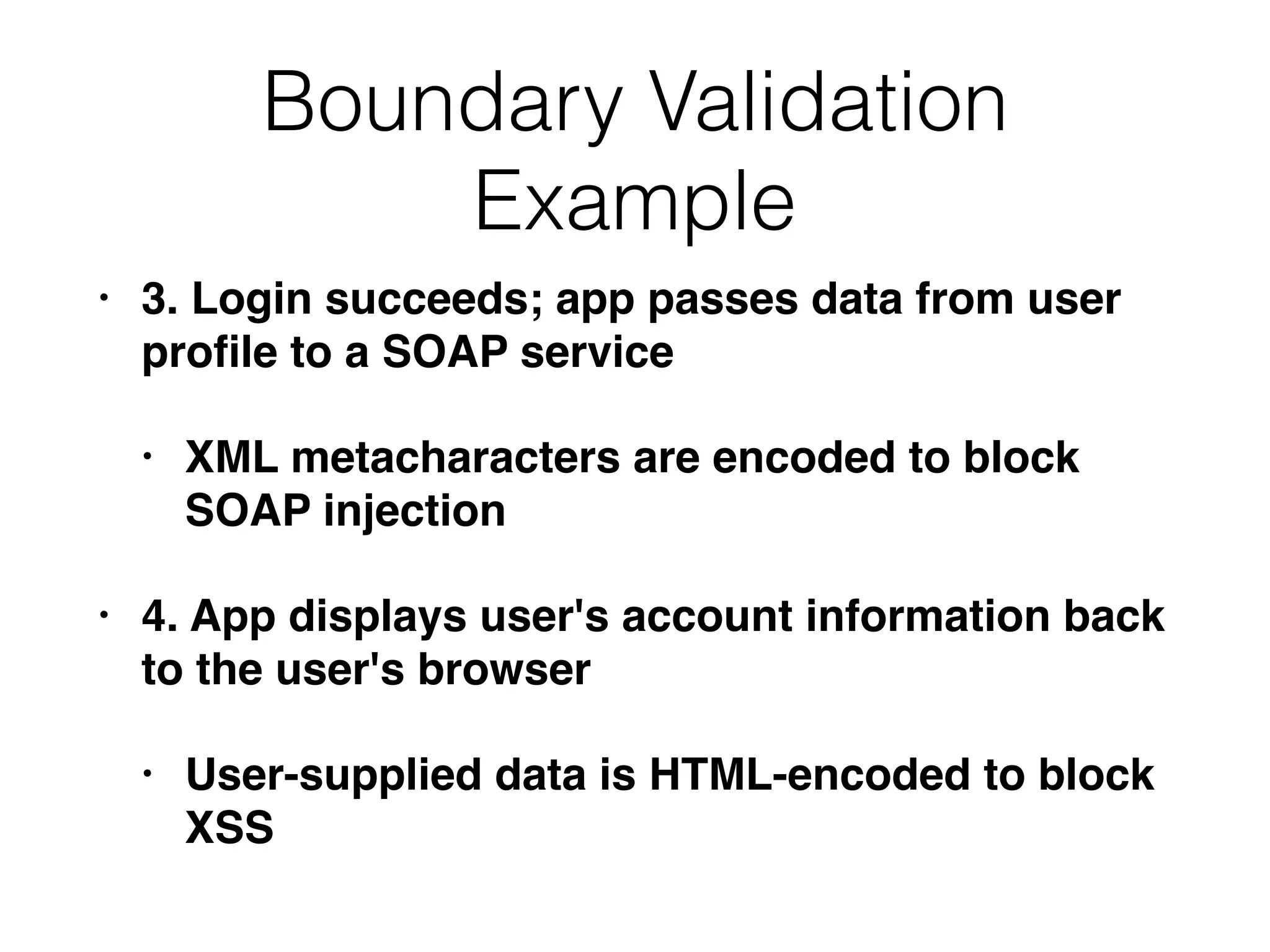 Boundary Validation Example

• 3. Login succeeds; app passes data from user profile to a SOAP service

  • XML metacharacters are encoded to block SOAP injection

• 4. App displays user's account information back to the user's browser

  • User-supplied data is HTML-encoded to block XSS